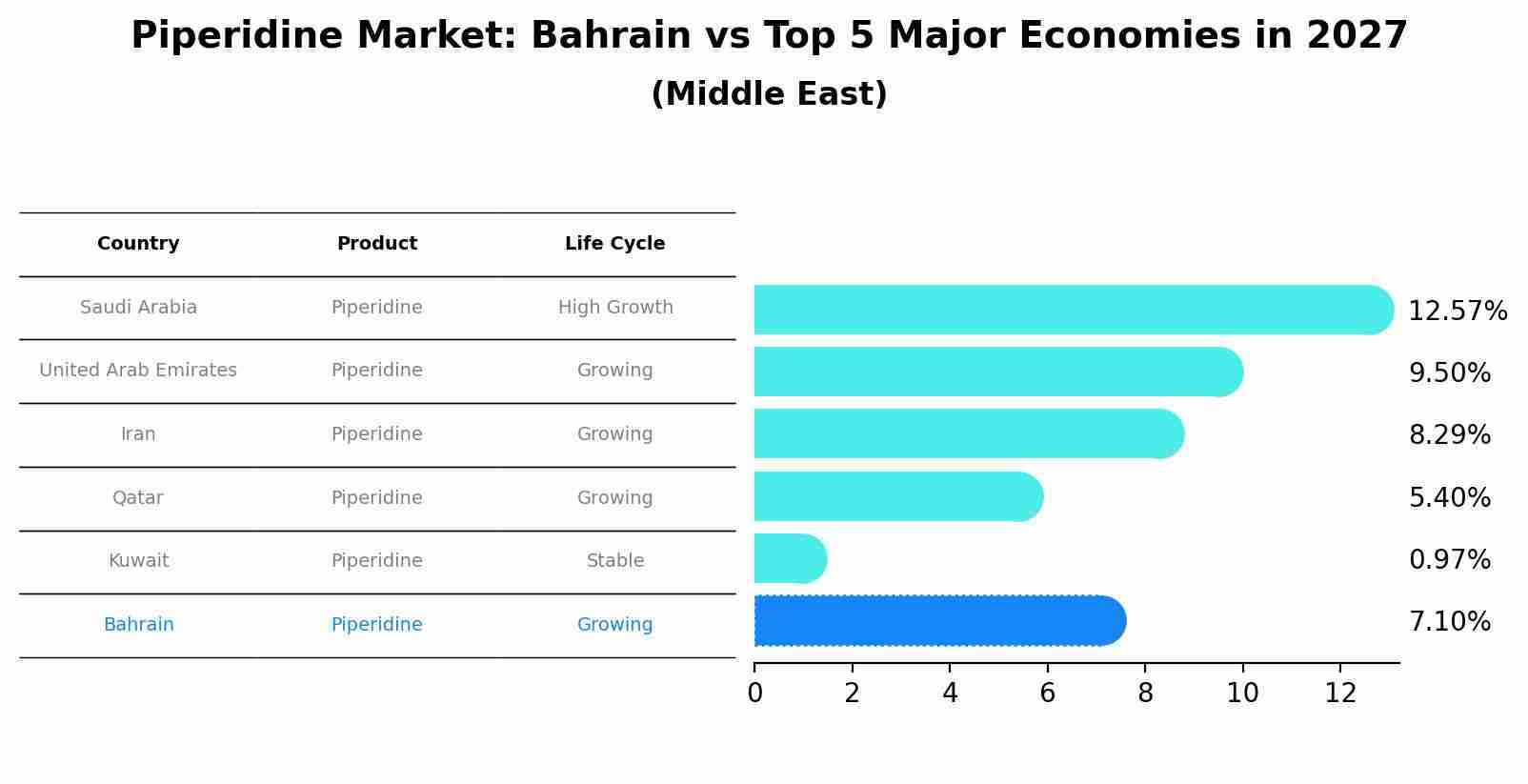 Piperidine Market: Bahrain vs Top 5 Major Economies in 2027
(Middle East)

| Country | Product | Life Cycle |
|---|---|---|
| Saudi Arabia | Piperidine | High Growth |
| United Arab Emirates | Piperidine | Growing |
| Iran | Piperidine | Growing |
| Qatar | Piperidine | Growing |
| Kuwait | Piperidine | Stable |
| Bahrain | Piperidine | Growing |

12.57%
9.50%
8.29%
5.40%
0.97%
7.10%

0 2 4 6 8 10 12